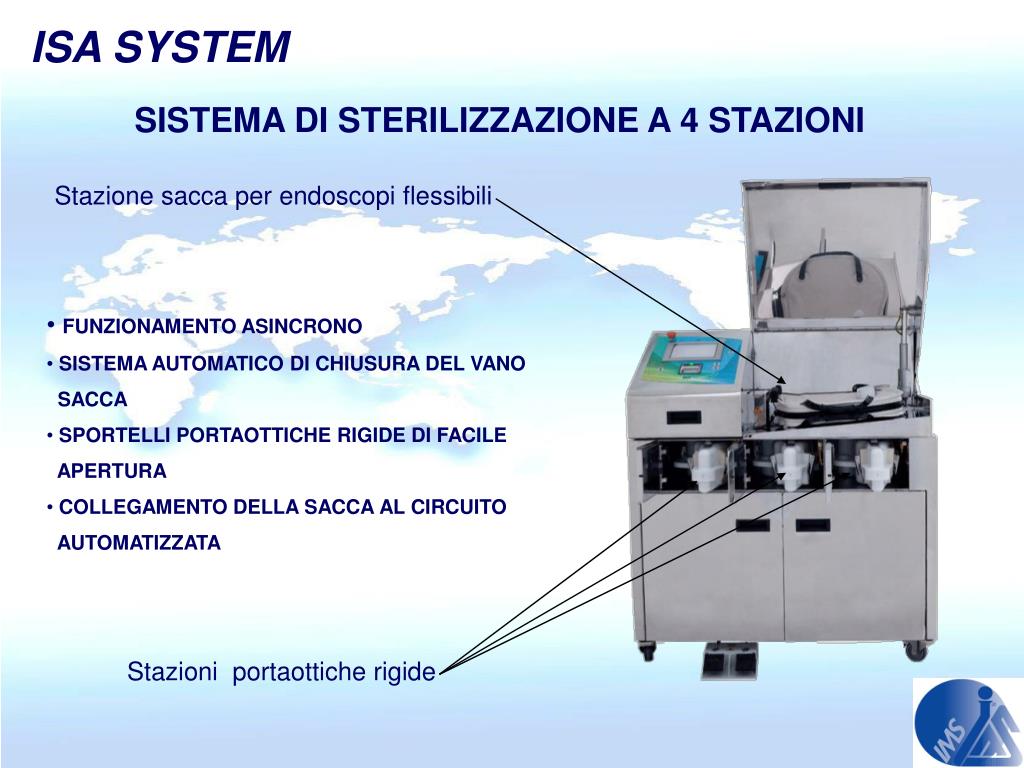 ISA SYSTEM

SISTEMA DI STERILIZZAZIONE A 4 STAZIONI

Stazione sacca per endoscopi flessibili

• FUNZIONAMENTO ASINCRONO

• SISTEMA AUTOMATICO DI CHIUSURA DEL VANO SACCA

• SPORTELLI PORTAOTTICHE RIGIDE DI FACILE APERTURA

• COLLEGAMENTO DELLA SACCA AL CIRCUITO AUTOMATIZZATA

Stazioni portaottiche rigide

IMS